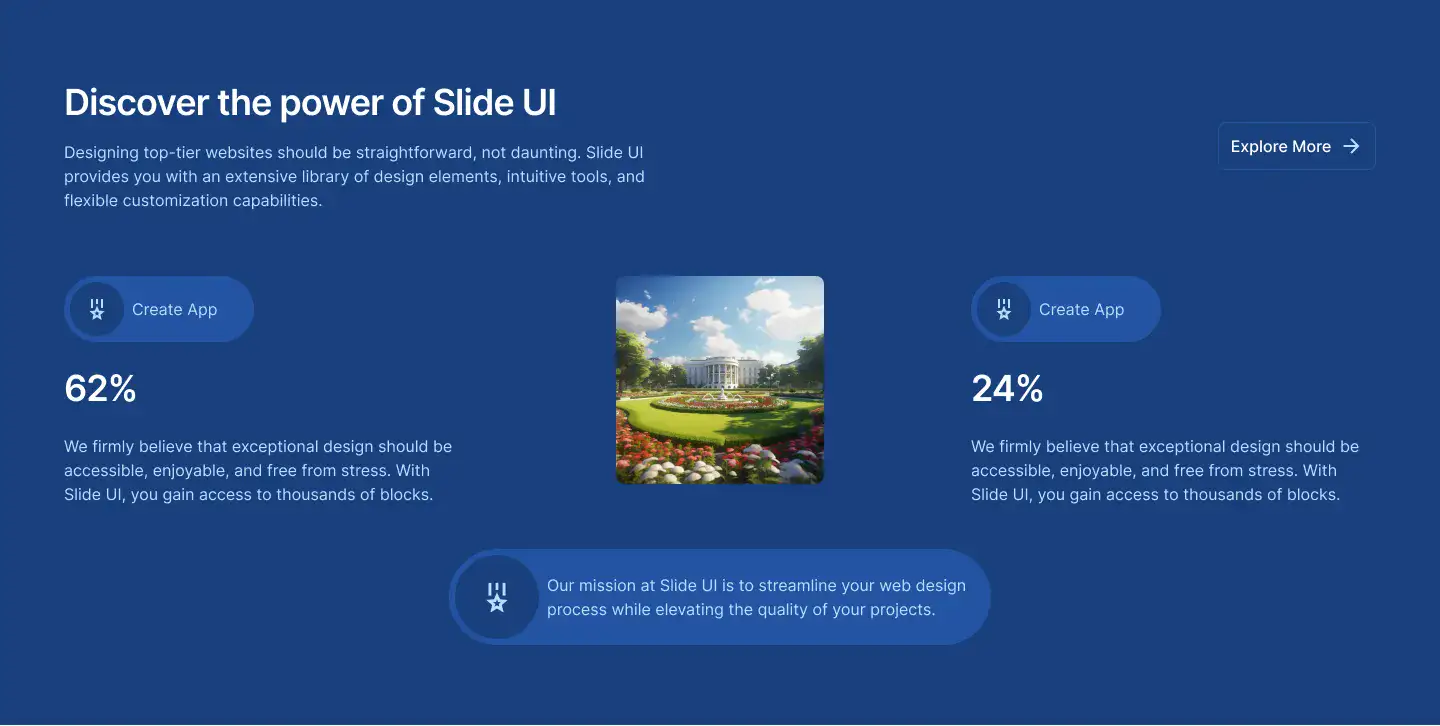 Discover the power of Slide UI

Designing top-tier websites should be straightforward, not daunting. Slide UI provides you with an extensive library of design elements, intuitive tools, and flexible customization capabilities.

Explore More

Create App

62%

We firmly believe that exceptional design should be accessible, enjoyable, and free from stress. With Slide UI, you gain access to thousands of blocks.

Create App

24%

We firmly believe that exceptional design should be accessible, enjoyable, and free from stress. With Slide UI, you gain access to thousands of blocks.

Our mission at Slide UI is to streamline your web design process while elevating the quality of your projects.